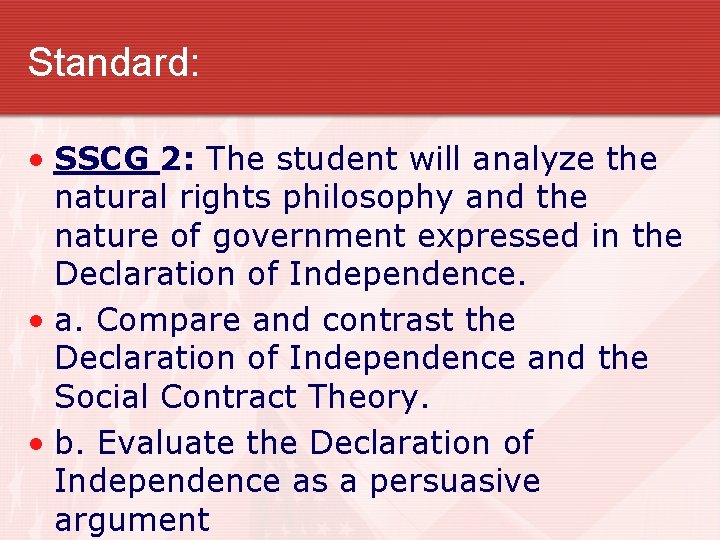 Standard:

• SSCG 2: The student will analyze the natural rights philosophy and the nature of government expressed in the Declaration of Independence.

• a. Compare and contrast the Declaration of Independence and the Social Contract Theory.

• b. Evaluate the Declaration of Independence as a persuasive argument